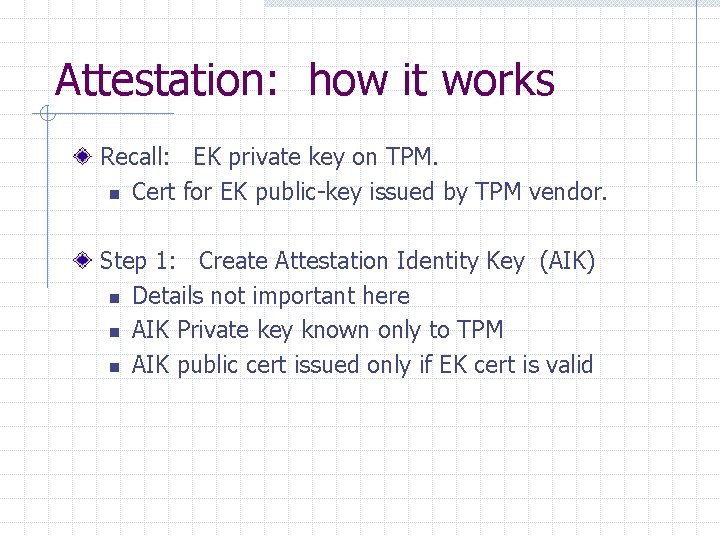 Attestation: how it works

Recall: EK private key on TPM.

Cert for EK public-key issued by TPM vendor.

Step 1: Create Attestation Identity Key (AIK)

Details not important here

AIK Private key known only to TPM

AIK public cert issued only if EK cert is valid